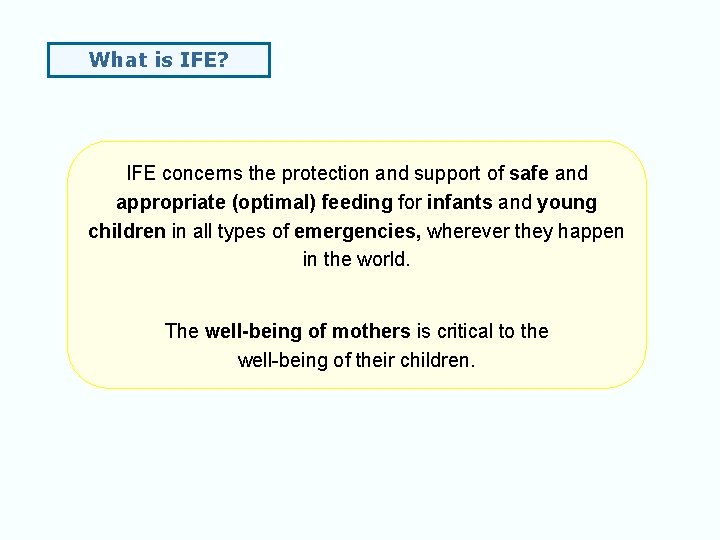 What is IFE?

IFE concerns the protection and support of safe and appropriate (optimal) feeding for infants and young children in all types of emergencies, wherever they happen in the world.

The well-being of mothers is critical to the well-being of their children.